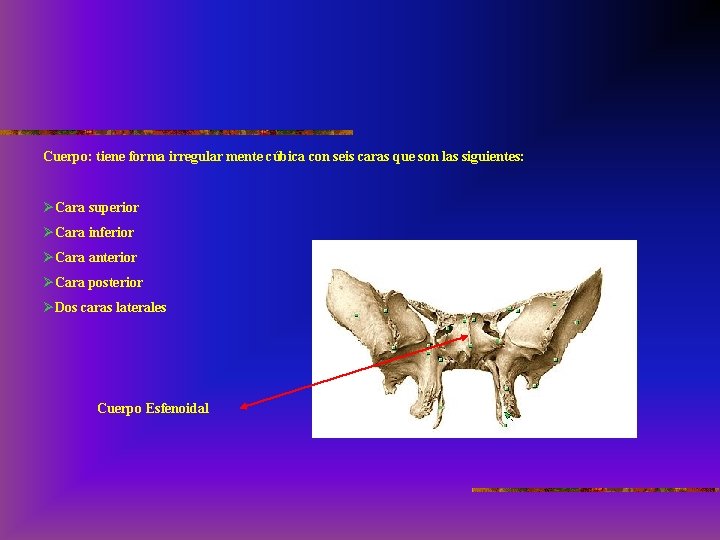 Cuerpo: tiene forma irregular mente cúbica con seis caras que son las siguientes:

➢Cara superior
➢Cara inferior
➢Cara anterior
➢Cara posterior
➢Dos caras laterales

Cuerpo Esfenoidal